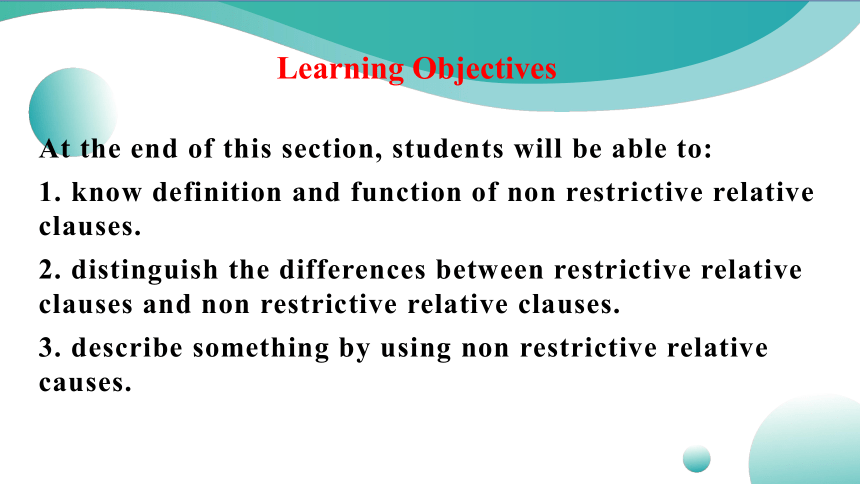 Learning Objectives

At the end of this section, students will be able to:

1. know definition and function of non restrictive relative clauses.

2. distinguish the differences between restrictive relative clauses and non restrictive relative clauses.

3. describe something by using non restrictive relative causes.